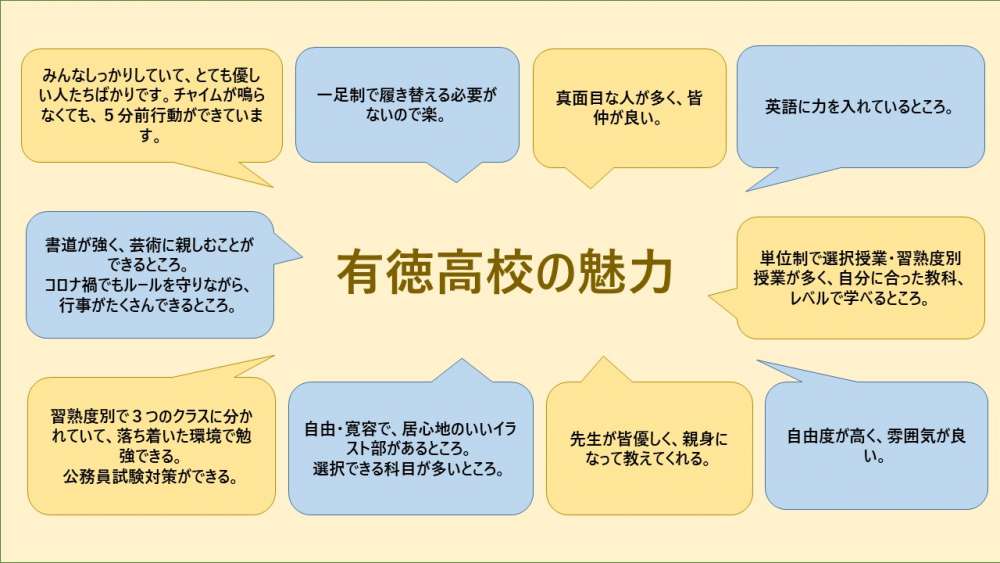 みんなしっかりしていて、とても優しい人たちばかりです。チャイムが鳴らなくても、５分前行動ができています。

一足制で履き替える必要がないので楽。

真面目な人が多く、皆仲が良い。

英語に力を入れているところ。

書道が強く、芸術に親しむことができるところ。
コロナ禍でもルールを守りながら、行事がたくさんできるところ。

有徳高校の魅力

単位制で選択授業・習熟度別授業が多く、自分に合った教科、レベルで学べるところ。

習熟度別で３つのクラスに分かれていて、落ち着いた環境で勉強できる。
公務員試験対策ができる。

自由・寛容で、居心地のいいイラスト部があるところ。
選択できる科目が多いところ。

先生が皆優しく、親身になって教えてくれる。

自由度が高く、雰囲気が良い。